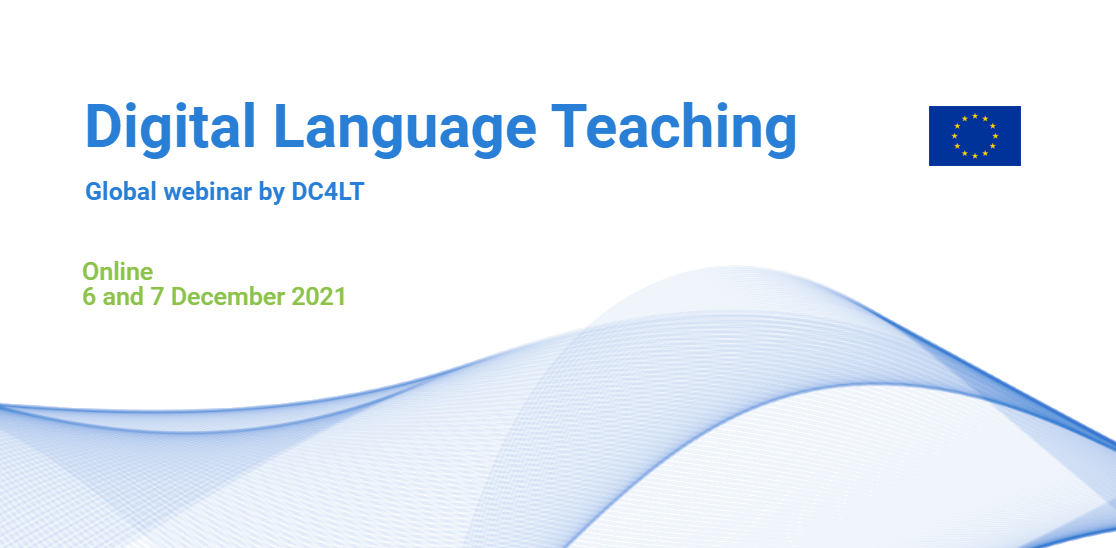 Digital Language Teaching

Global webinar by DC4LT

Online
6 and 7 December 2021